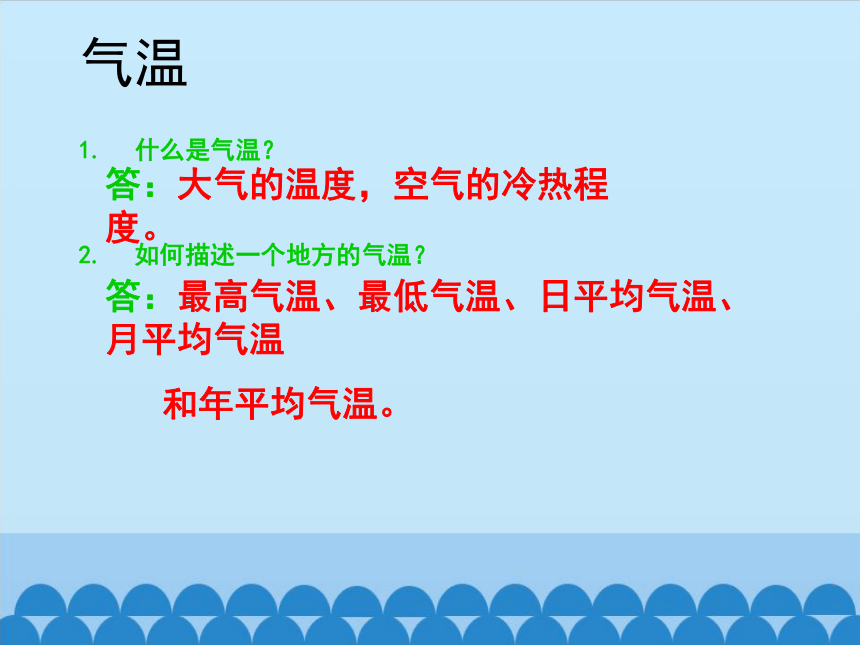 气温

1. 什么是气温?

答：大气的温度，空气的冷热程度。

2. 如何描述一个地方的气温?

答：最高气温、最低气温、日平均气温、月平均气温

和年平均气温。